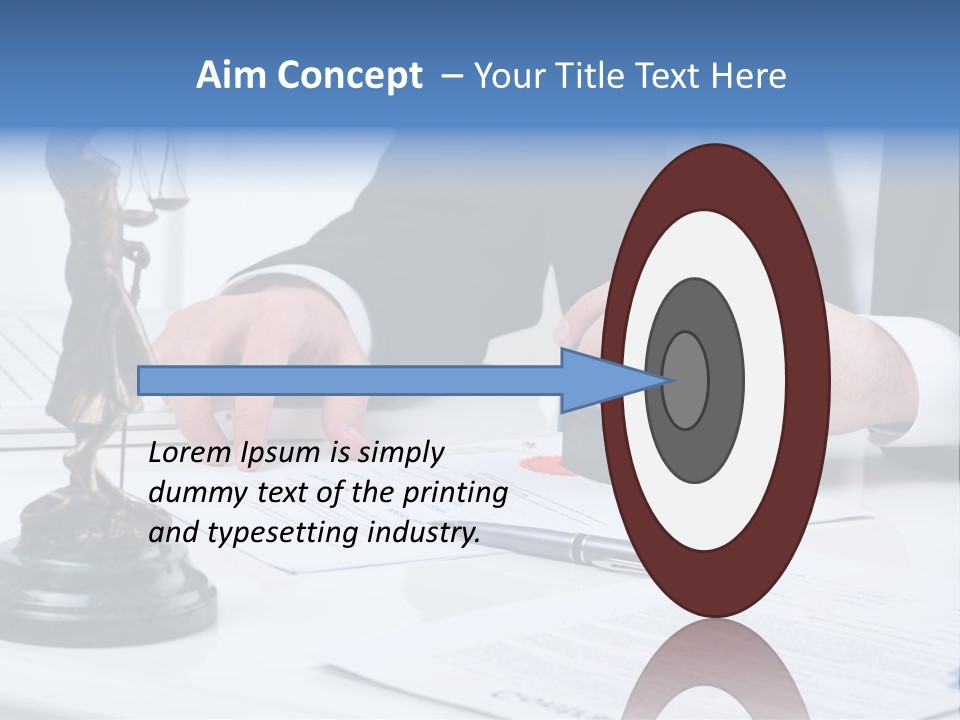 Aim Concept – Your Title Text Here

Lorem Ipsum is simply dummy text of the printing and typesetting industry.